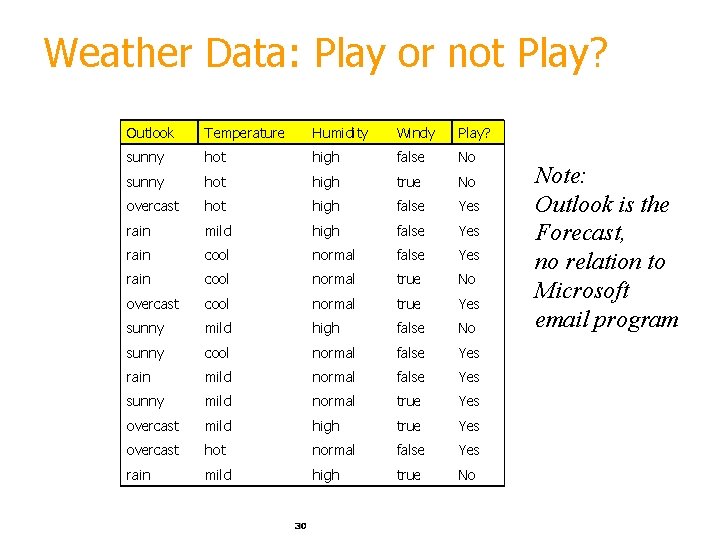 Weather Data: Play or not Play?

| Outlook | Temperature | Humidity | Windy | Play? |
|---|---|---|---|---|
| sunny | hot | high | false | No |
| sunny | hot | high | true | No |
| overcast | hot | high | false | Yes |
| rain | mild | high | false | Yes |
| rain | cool | normal | false | Yes |
| rain | cool | normal | true | No |
| overcast | cool | normal | true | Yes |
| sunny | mild | high | false | No |
| sunny | cool | normal | false | Yes |
| rain | mild | normal | false | Yes |
| sunny | mild | normal | true | Yes |
| overcast | mild | high | true | Yes |
| overcast | hot | normal | false | Yes |
| rain | mild | high | true | No |

Note:
Outlook is the Forecast,
no relation to Microsoft email program

30